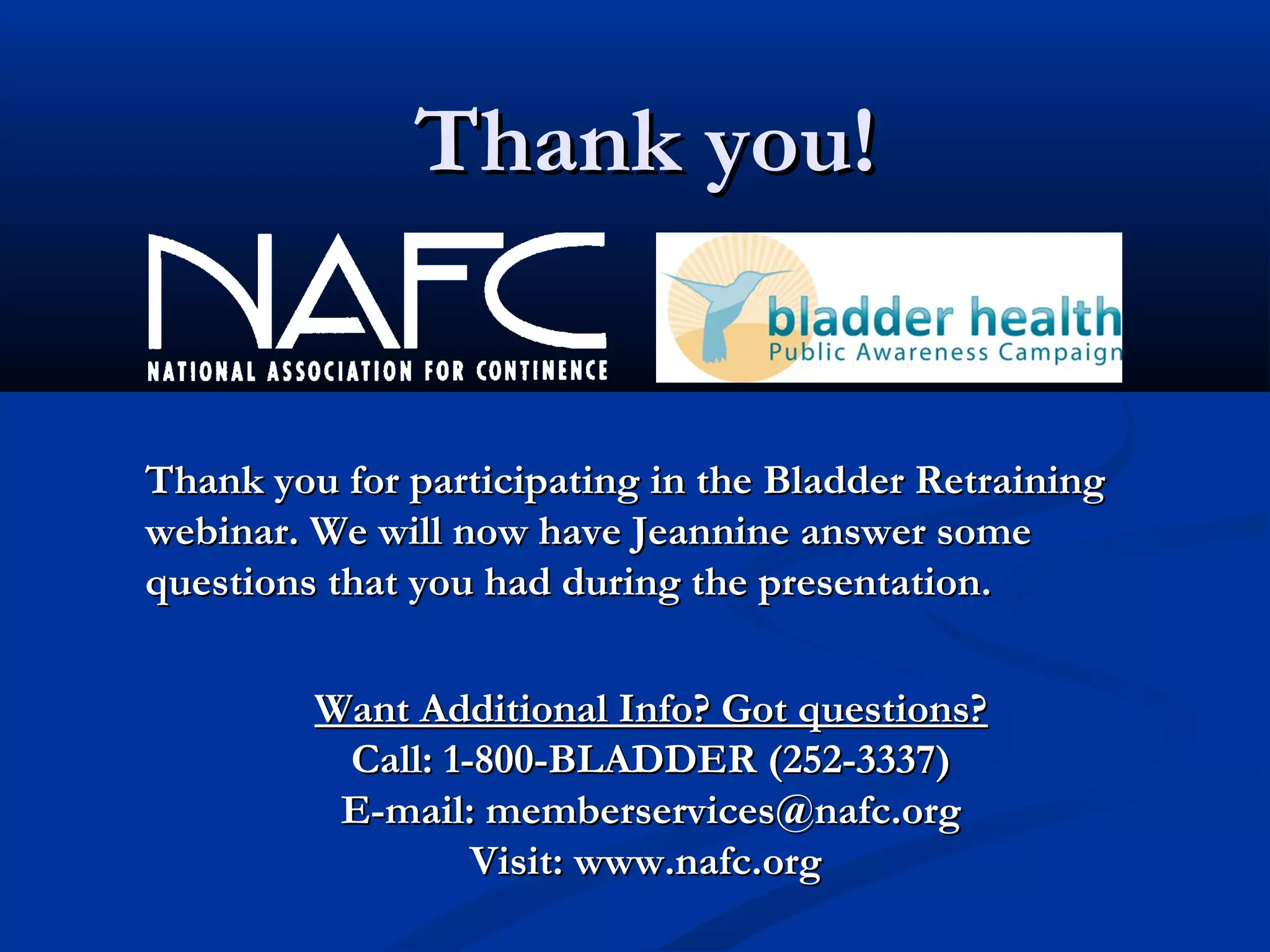 Thank you!

NAFC
NATIONAL ASSOCIATION FOR CONTINENCE

bladder health
Public Awareness Campaign

Thank you for participating in the Bladder Retraining webinar. We will now have Jeannine answer some questions that you had during the presentation.

Want Additional Info? Got questions?
Call: 1-800-BLADDER (252-3337)
E-mail: memberservices@nafc.org
Visit: www.nafc.org